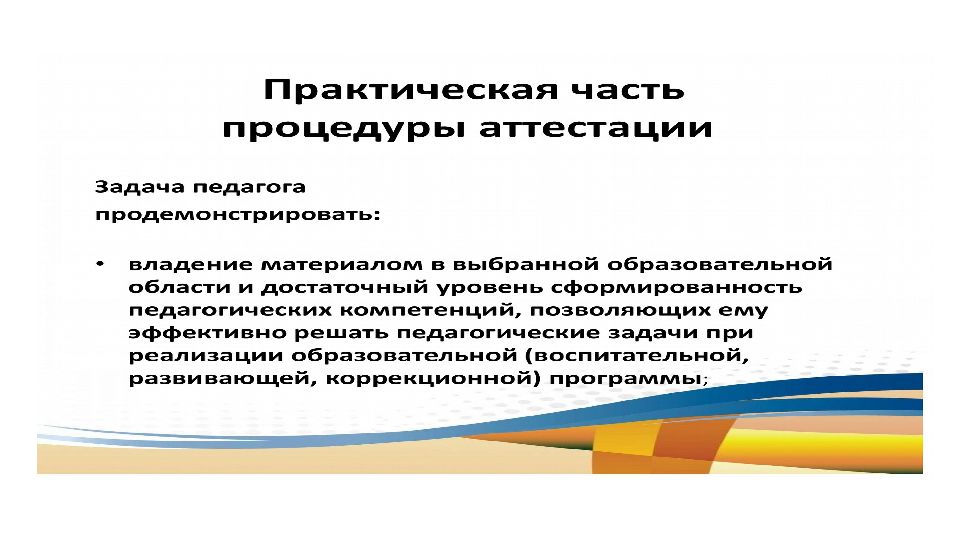 Практическая часть процедуры аттестации

Задача педагога продемонстрировать:

• владение материалом в выбранной образовательной области и достаточный уровень сформированность педагогических компетенций, позволяющих ему эффективно решать педагогические задачи при реализации образовательной (воспитательной, развивающей, коррекционной) программы;